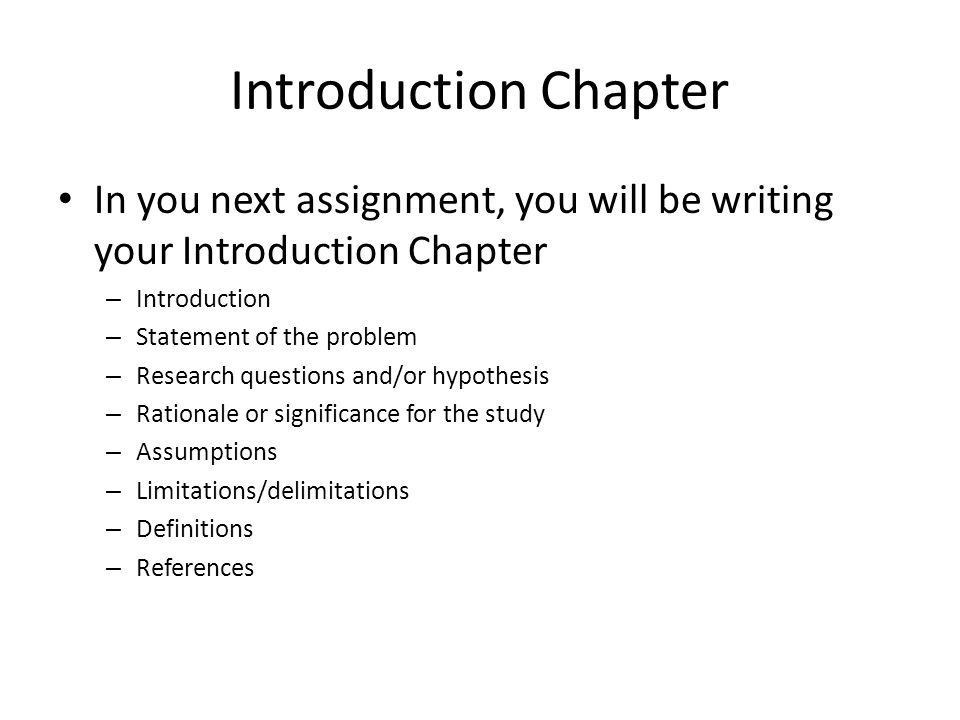 Introduction Chapter

• In you next assignment, you will be writing your Introduction Chapter
– Introduction
– Statement of the problem
– Research questions and/or hypothesis
– Rationale or significance for the study
– Assumptions
– Limitations/delimitations
– Definitions
– References